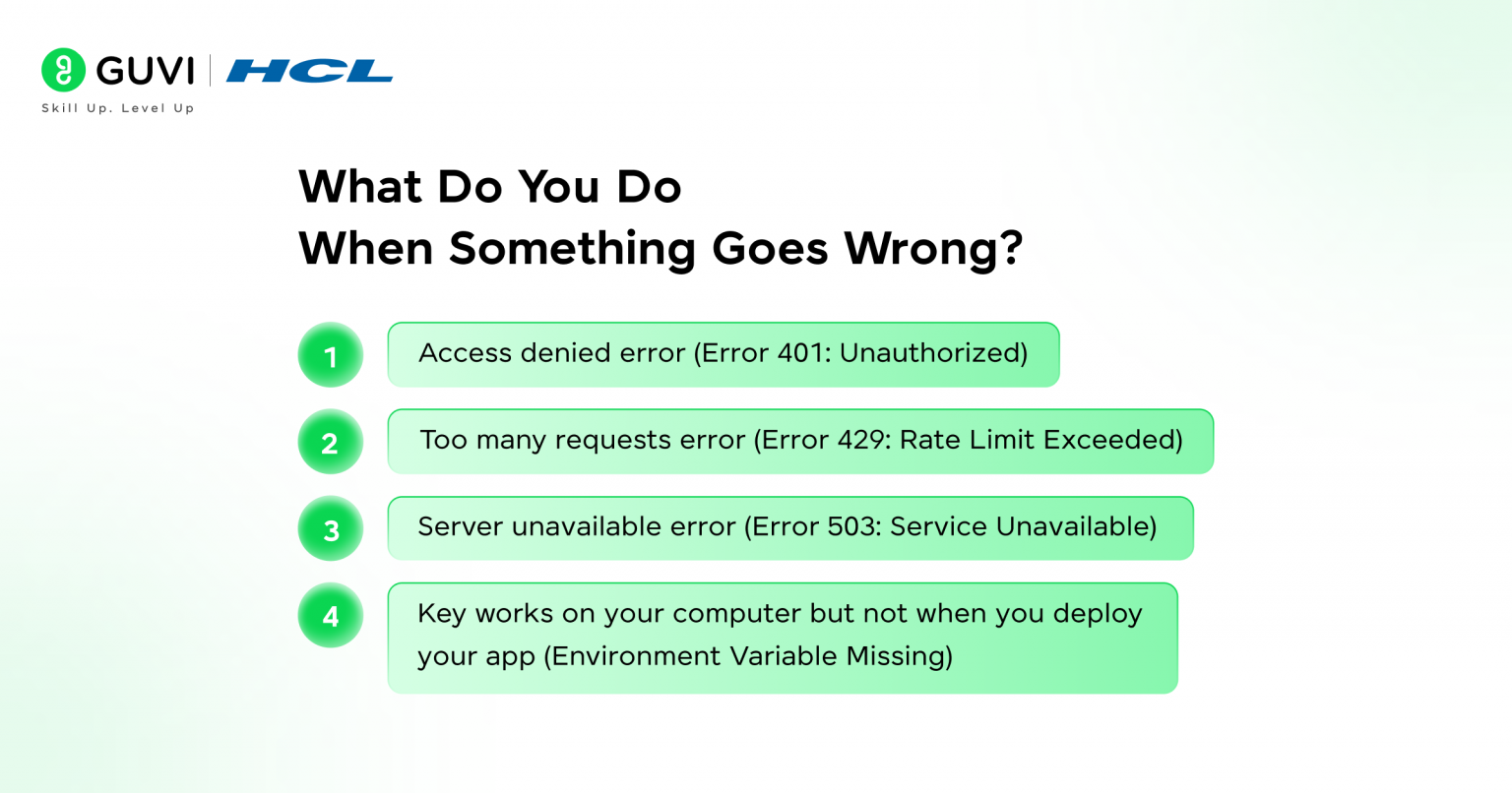 GUVI | HCL
Skill Up. Level Up

What Do You Do
When Something Goes Wrong?

1 Access denied error (Error 401: Unauthorized)

2 Too many requests error (Error 429: Rate Limit Exceeded)

3 Server unavailable error (Error 503: Service Unavailable)

4 Key works on your computer but not when you deploy your app (Environment Variable Missing)